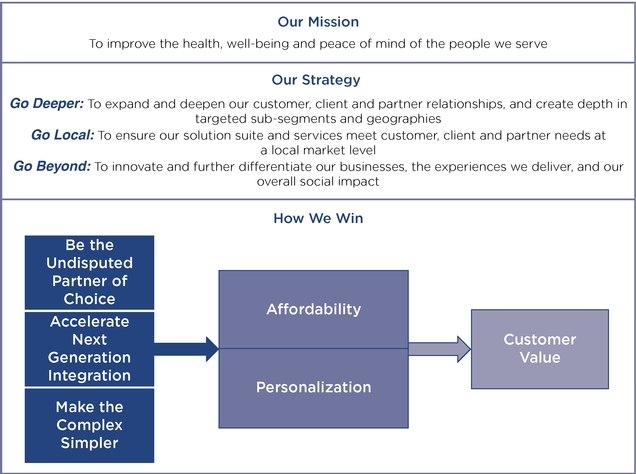 Our Mission

To improve the health, well-being and peace of mind of the people we serve

Our Strategy

Go Deeper: To expand and deepen our customer, client and partner relationships, and create depth in targeted sub-segments and geographies

Go Local: To ensure our solution suite and services meet customer, client and partner needs at a local market level

Go Beyond: To innovate and further differentiate our businesses, the experiences we deliver, and our overall social impact

How We Win

Be the Undisputed Partner of Choice

Accelerate Next Generation Integration

Make the Complex Simpler

Affordability

Personalization

Customer Value